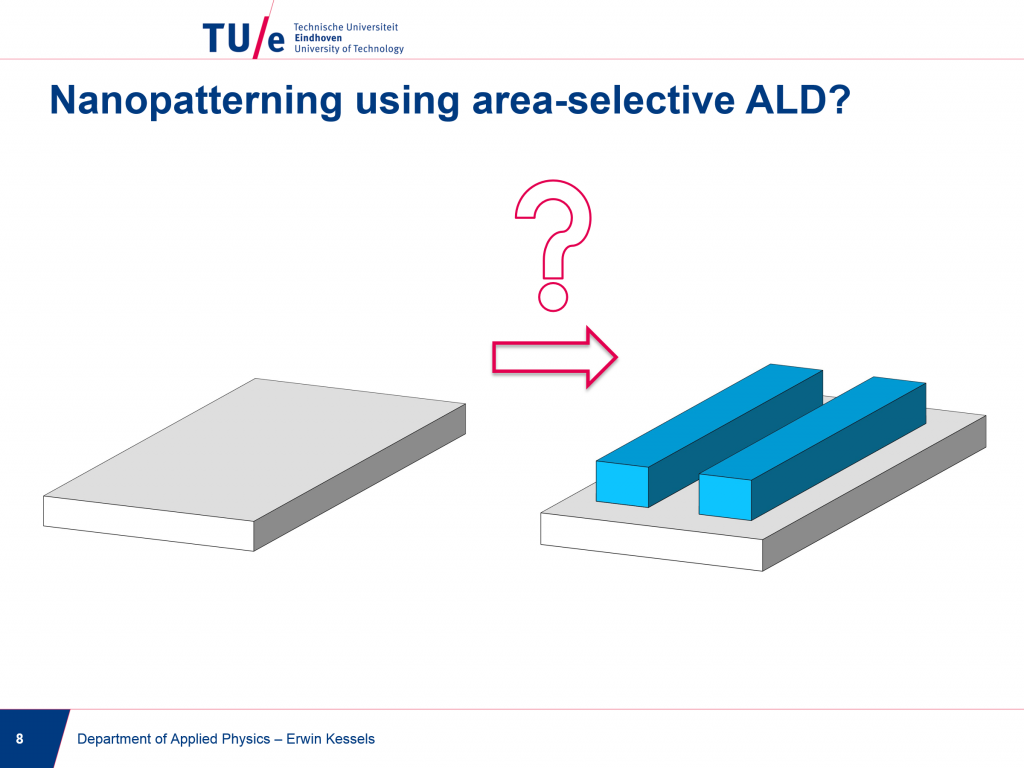 TU/e Technische Universiteit Eindhoven University of Technology

Nanopatterning using area-selective ALD?

?

8

Department of Applied Physics – Erwin Kessels